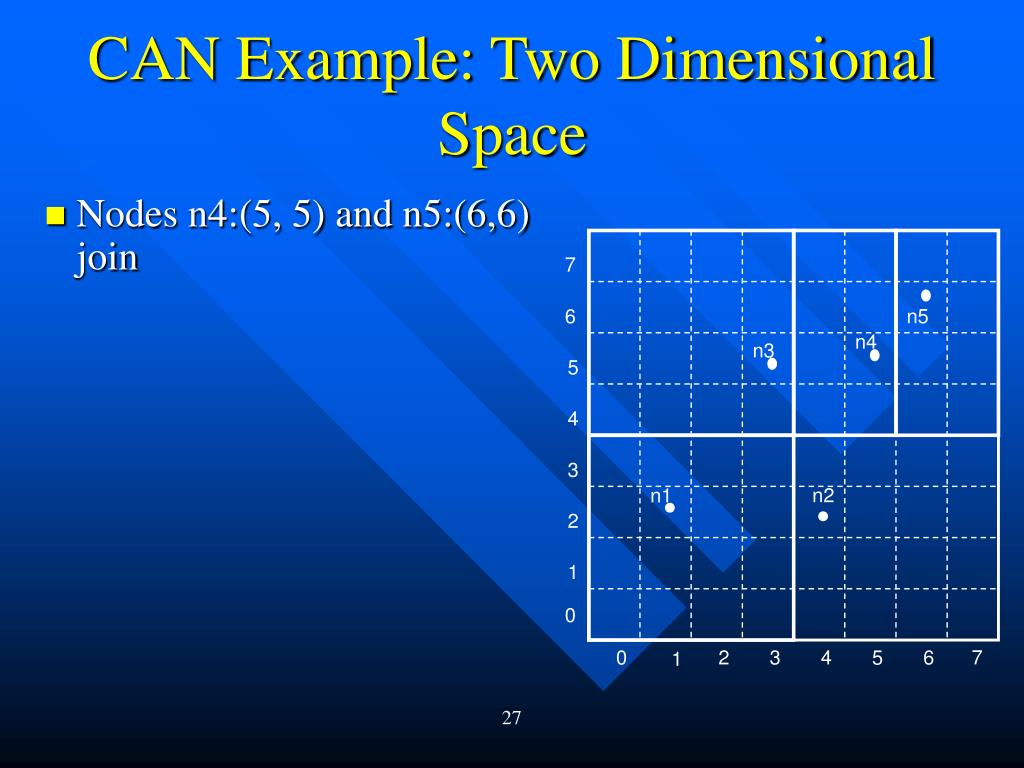 CAN Example: Two Dimensional Space

Nodes n4:(5, 5) and n5:(6,6) join

7
6
5
4
3
2
1
0

n5
n4
n3
n1
n2

0 1 2 3 4 5 6 7

27